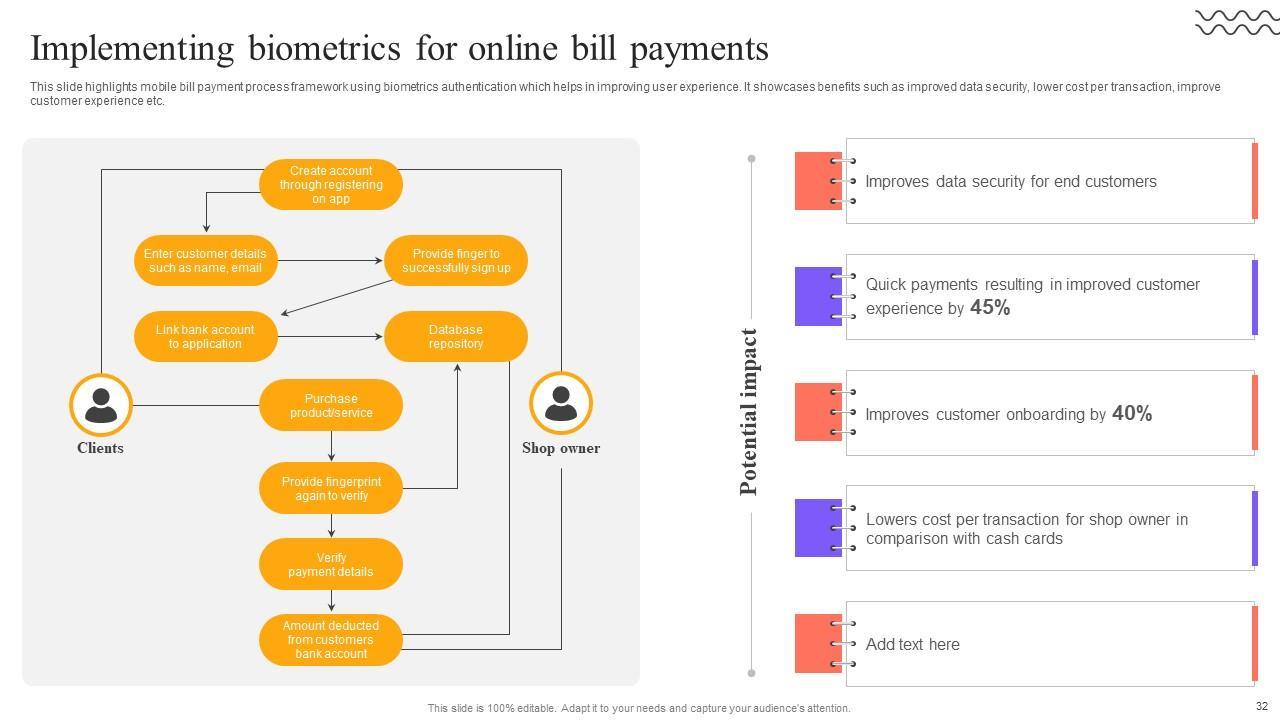 Implementing biometrics for online bill payments

This slide highlights mobile bill payment process framework using biometrics authentication which helps in improving user experience. It showcases benefits such as improved data security, lower cost per transaction, improve customer experience etc.

Create account through registering on app

Enter customer details such as name, email

Provide finger to successfully sign up

Link bank account to application

Database repository

Clients

Purchase product/service

Shop owner

Provide fingerprint again to verify

Verify payment details

Amount deducted from customers bank account

Potential impact

Improves data security for end customers

Quick payments resulting in improved customer experience by 45%

Improves customer onboarding by 40%

Lowers cost per transaction for shop owner in comparison with cash cards

Add text here

This slide is 100% editable. Adapt it to your needs and capture your audience's attention.

32